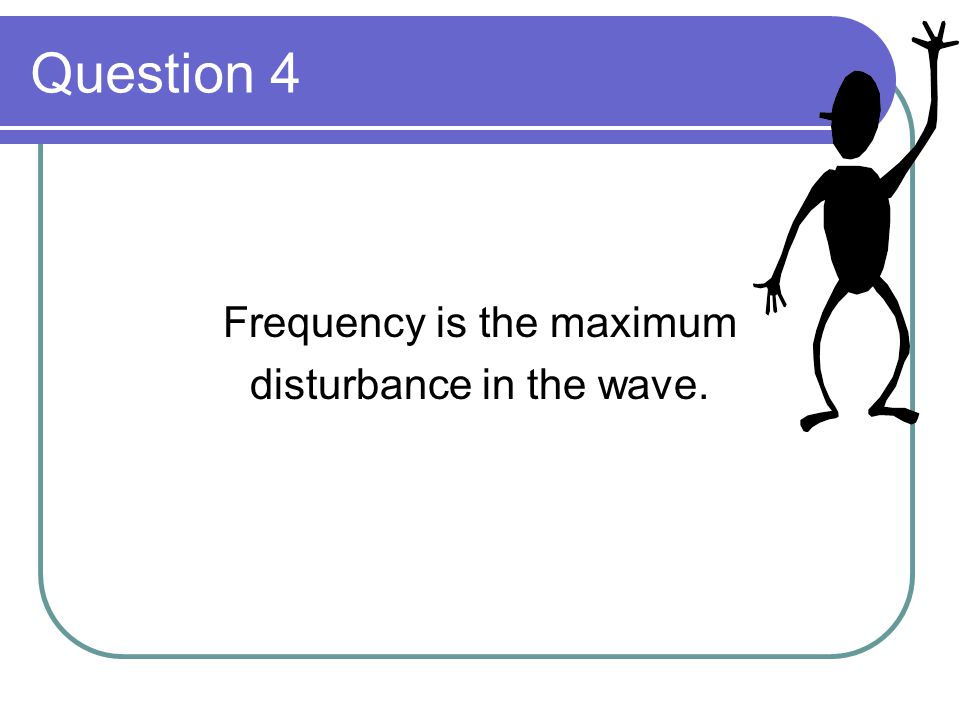 Question 4

Frequency is the maximum disturbance in the wave.